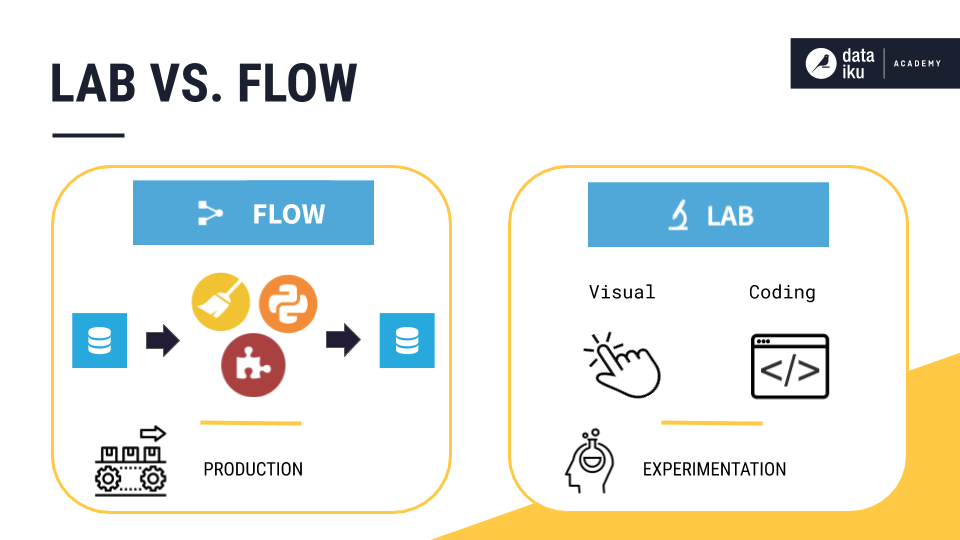 LAB VS. FLOW

data iku ACADEMY

FLOW

PRODUCTION

LAB

Visual

Coding

</>

EXPERIMENTATION